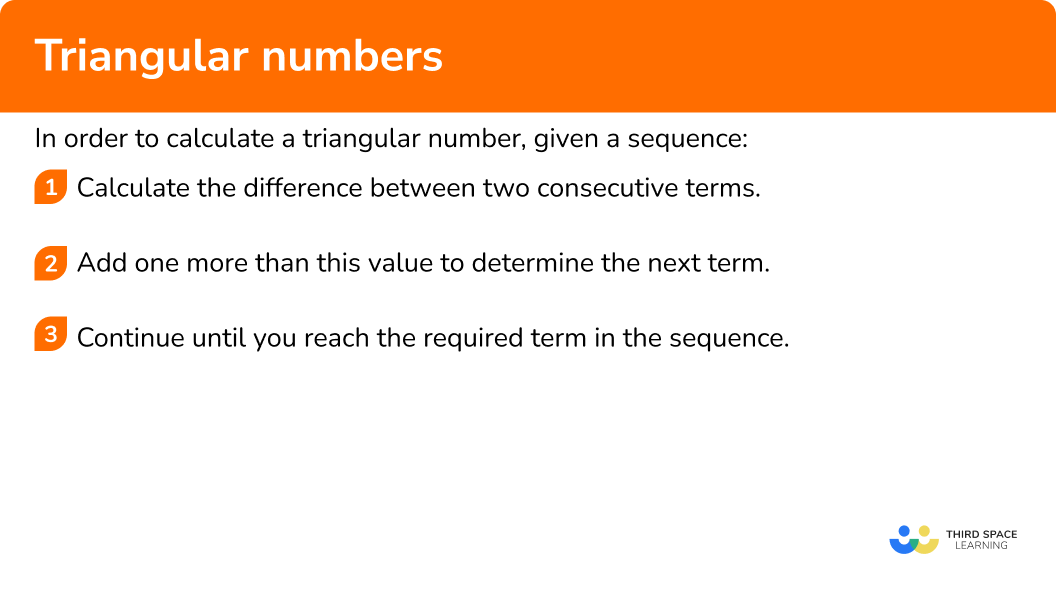 Triangular numbers

In order to calculate a triangular number, given a sequence:

1 Calculate the difference between two consecutive terms.

2 Add one more than this value to determine the next term.

3 Continue until you reach the required term in the sequence.

THIRD SPACE LEARNING